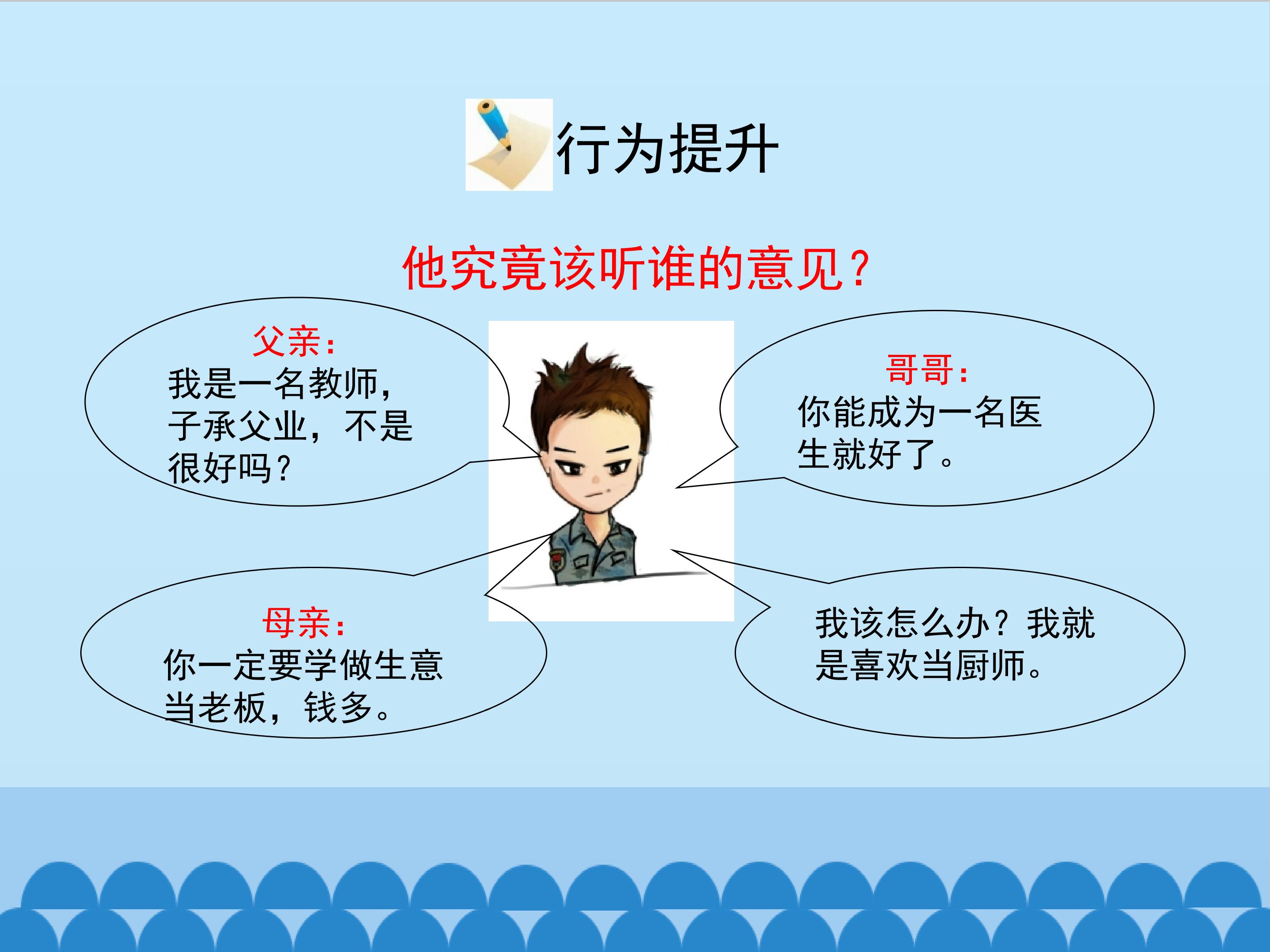 行为提升

他究竟该听谁的意见？

父亲：
我是一名教师，子承父业，不是很好吗？

哥哥：
你能成为一名医生就好了。

母亲：
你一定要学做生意当老板，钱多。

我该怎么办？我就是喜欢当厨师。